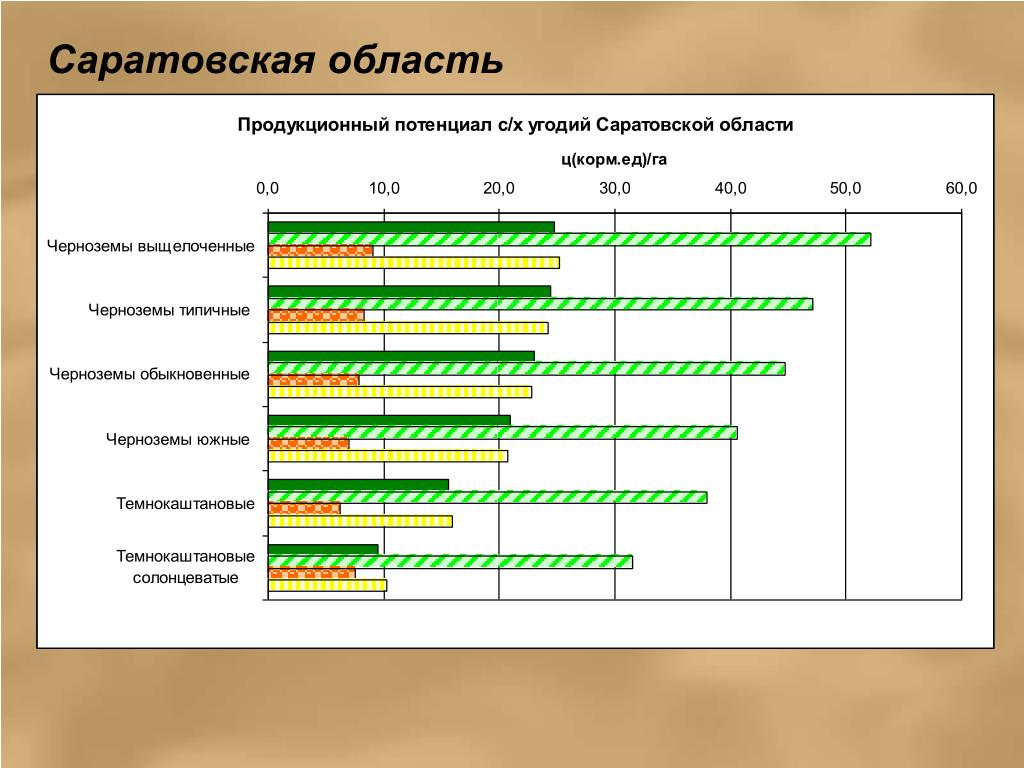 Саратовская область

Продукционный потенциал с/х угодий Саратовской области

ц(корм.ед)/га

0,0 10,0 20,0 30,0 40,0 50,0 60,0

Черноземы выщелоченные

Черноземы типичные

Черноземы обыкновенные

Черноземы южные

Темнокаштановые

Темнокаштановые солонцеватые